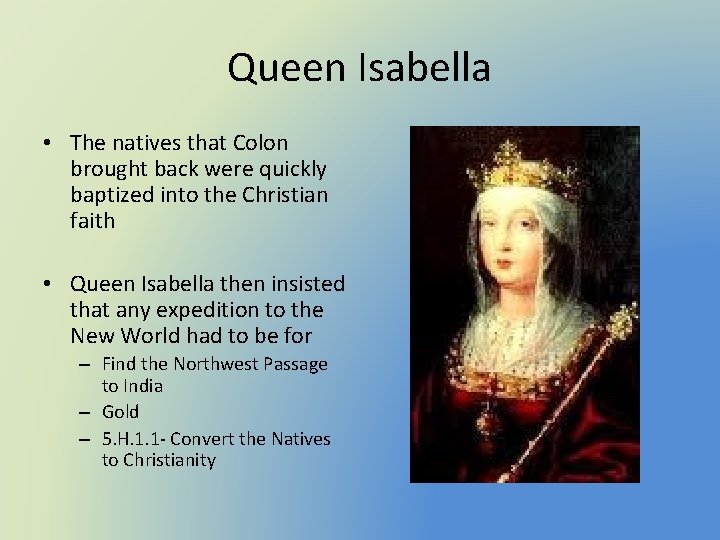 Queen Isabella

• The natives that Colon brought back were quickly baptized into the Christian faith

• Queen Isabella then insisted that any expedition to the New World had to be for
– Find the Northwest Passage to India
– Gold
– 5.H.1.1- Convert the Natives to Christianity